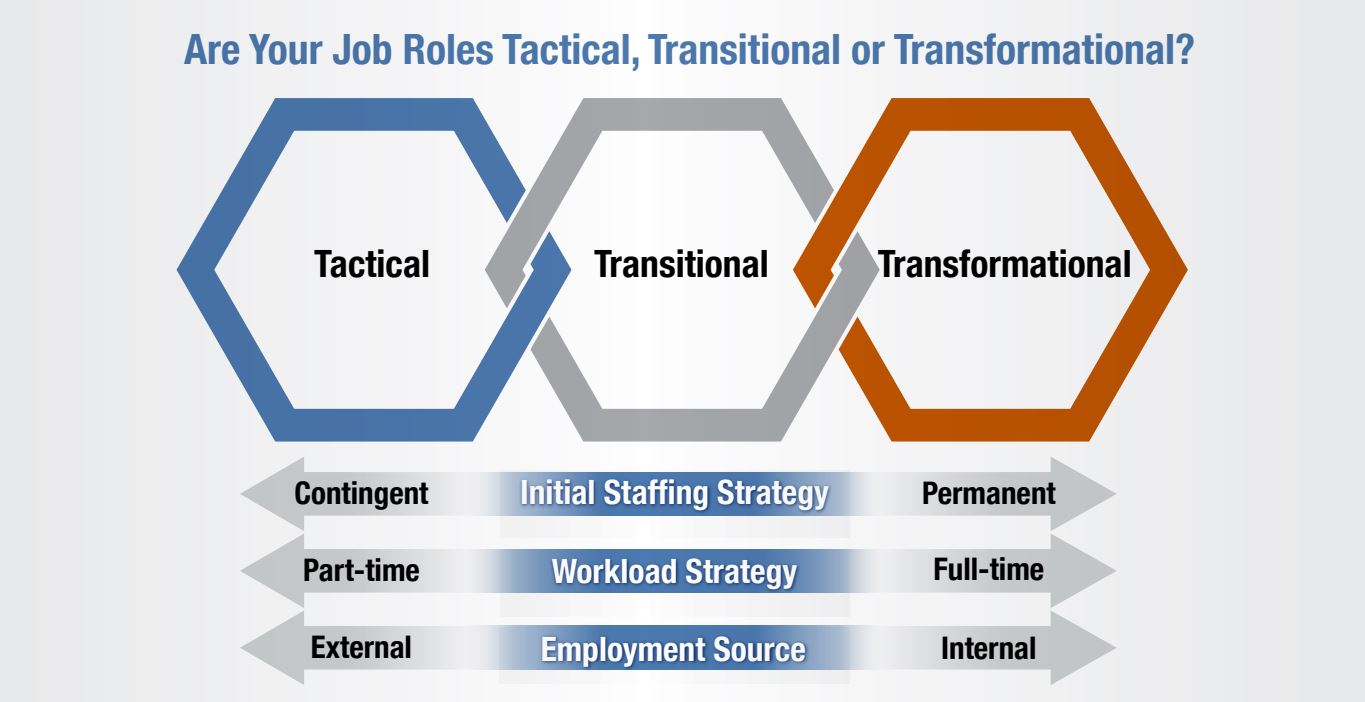 Are Your Job Roles Tactical, Transitional or Transformational?

Tactical

Transitional

Transformational

Contingent
Initial Staffing Strategy
Permanent

Part-time
Workload Strategy
Full-time

External
Employment Source
Internal